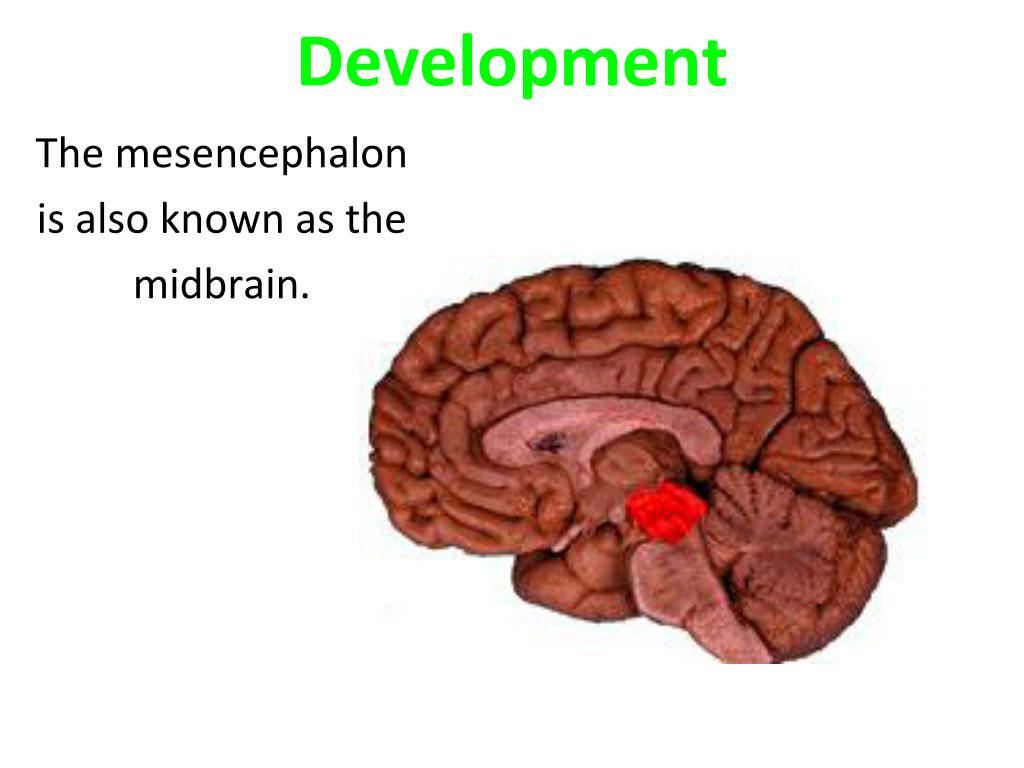 Development

The mesencephalon is also known as the midbrain.